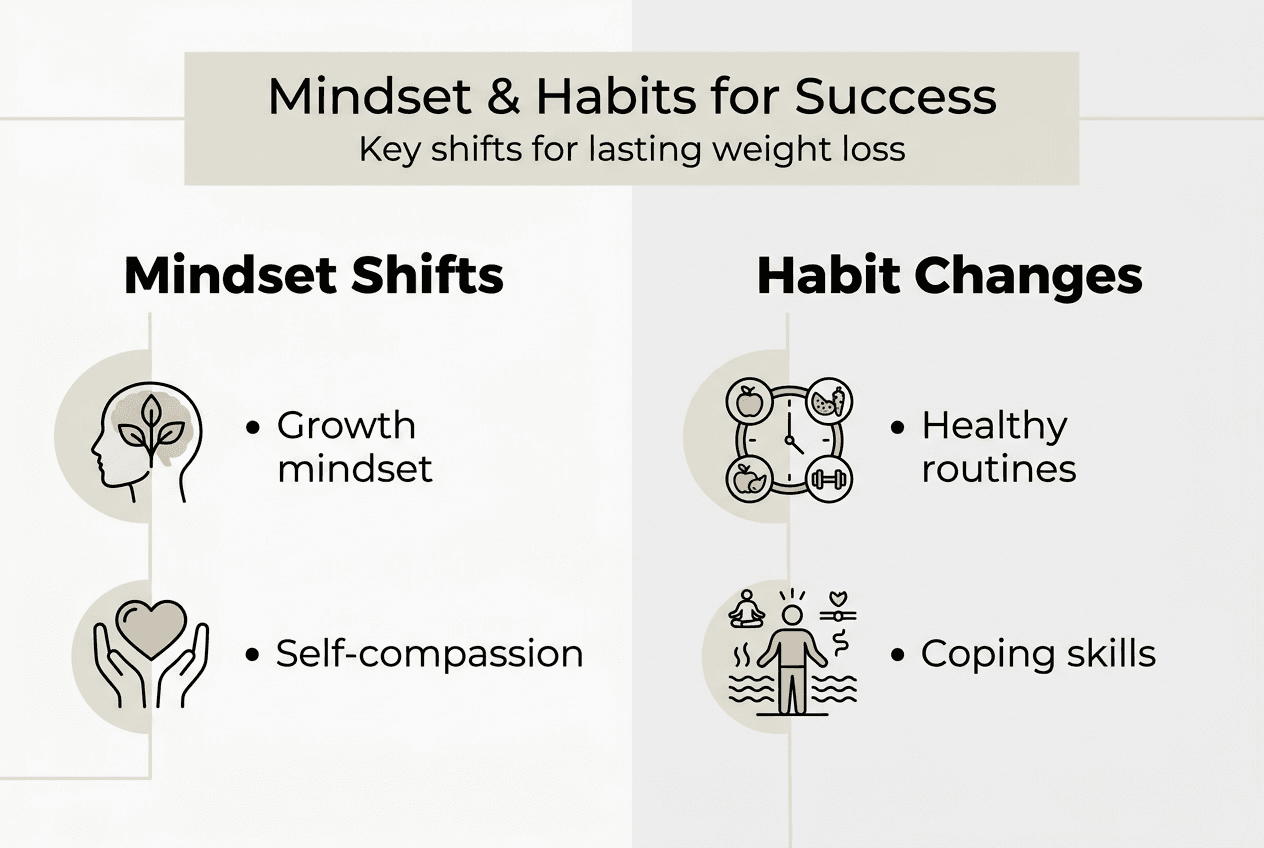 Mindset & Habits for Success
Key shifts for lasting weight loss

Mindset Shifts

• Growth mindset

• Self-compassion

Habit Changes

• Healthy routines

• Coping skills